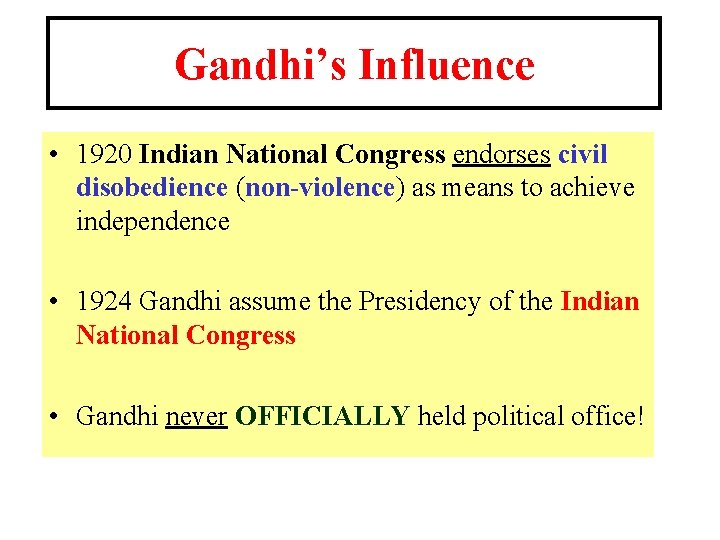 Gandhi's Influence

• 1920 Indian National Congress endorses civil disobedience (non-violence) as means to achieve independence

• 1924 Gandhi assume the Presidency of the Indian National Congress

• Gandhi never OFFICIALLY held political office!